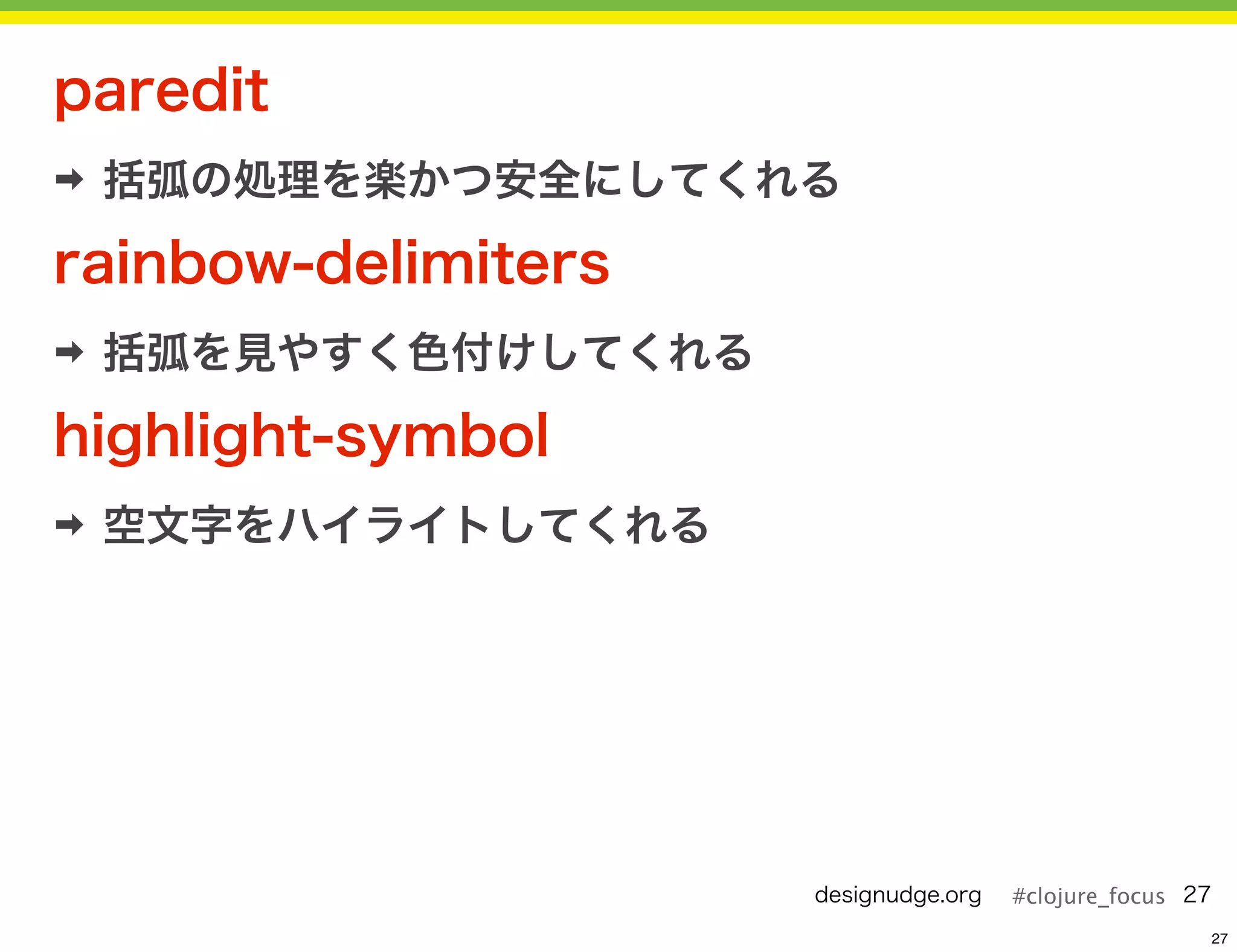 paredit

➡ 括弧の処理を楽かつ安全にしてくれる

rainbow-delimiters

➡ 括弧を見やすく色付けしてくれる

highlight-symbol

➡ 空文字をハイライトしてくれる

designudge.org #clojure_focus 27

27